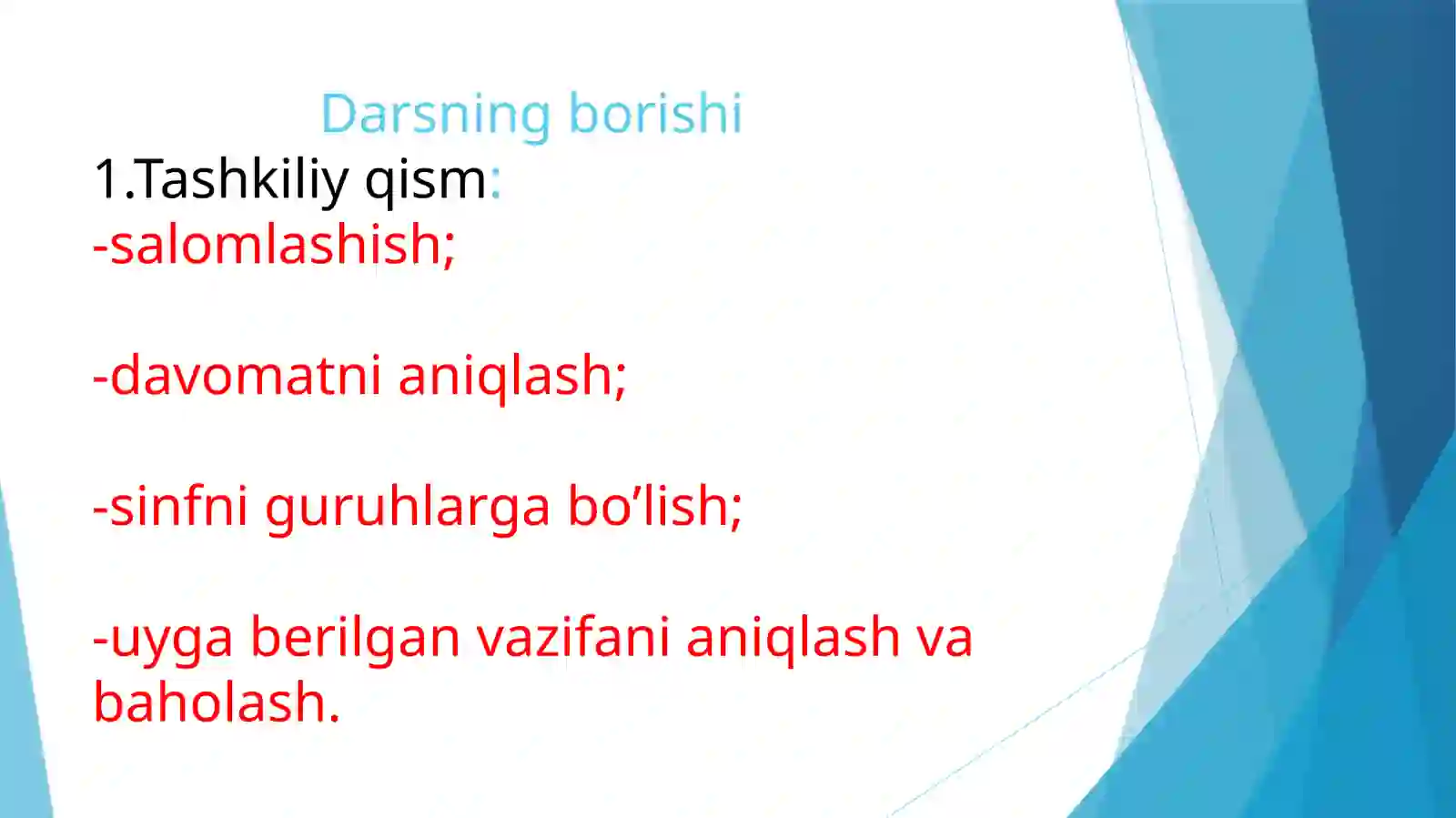 Darsning borishi

1.Tashkiliy qism:

-salomlashish;

-davomatni aniqlash;

-sinfni guruhlarga bo’lish;

-uyga berilgan vazifani aniqlash va baholash.